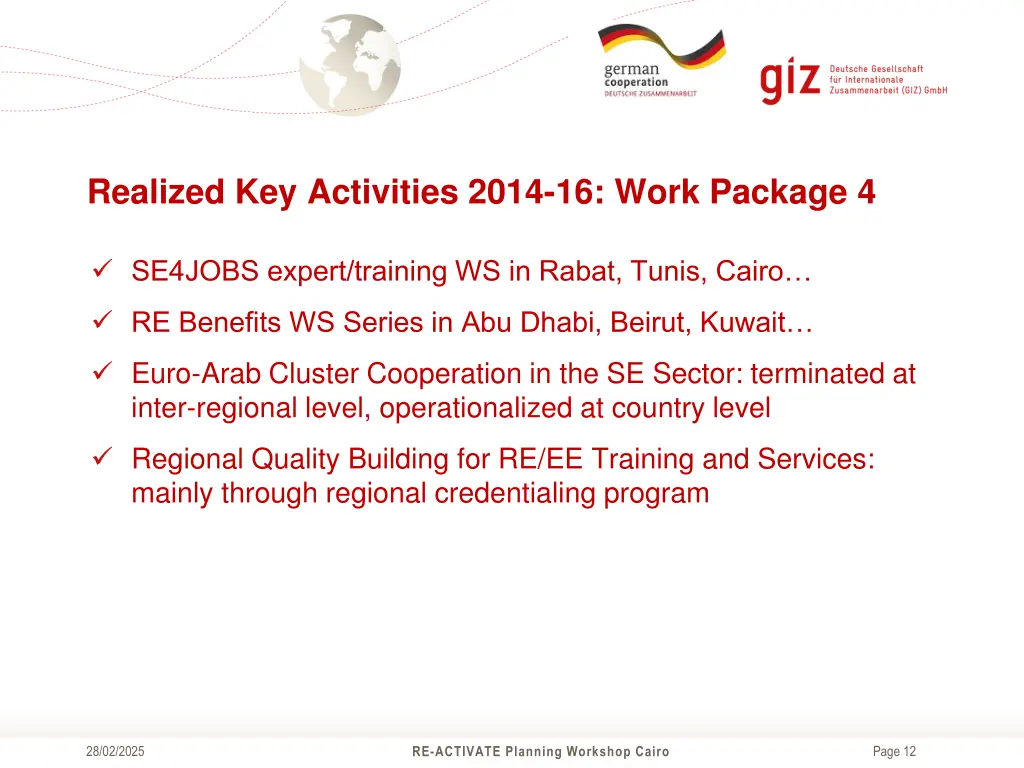 german cooperation
DEUTSCHE ZUSAMMENARBEIT

giz Deutsche Gesellschaft für Internationale Zusammenarbeit (GIZ) GmbH

Realized Key Activities 2014-16: Work Package 4

✓ SE4JOBS expert/training WS in Rabat, Tunis, Cairo…

✓ RE Benefits WS Series in Abu Dhabi, Beirut, Kuwait…

✓ Euro-Arab Cluster Cooperation in the SE Sector: terminated at inter-regional level, operationalized at country level

✓ Regional Quality Building for RE/EE Training and Services: mainly through regional credentialing program

28/02/2025

RE-ACTIVATE Planning Workshop Cairo

Page 12